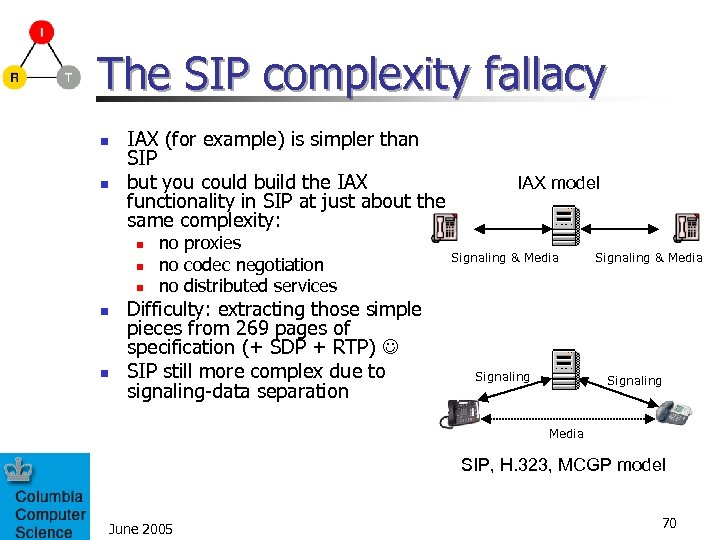 I
R T

The SIP complexity fallacy

- IAX (for example) is simpler than SIP
- but you could build the IAX functionality in SIP at just about the same complexity:
  - no proxies
  - no codec negotiation
  - no distributed services
- Difficulty: extracting those simple pieces from 269 pages of specification (+ SDP + RTP) ☺
- SIP still more complex due to signaling-data separation

IAX model

Signaling & Media Signaling & Media

Signaling Signaling

Media

SIP, H.323, MCGP model

Columbia Computer Science

June 2005

70